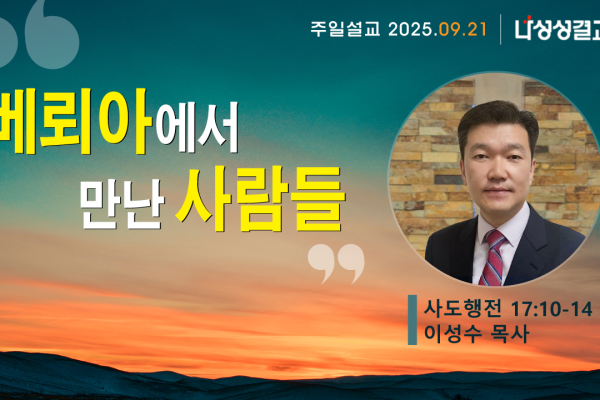 주일설교 2025.09.21

나성성결교

베뢰아에서 만난 사람들

사도행전 17:10-14
이성수 목사